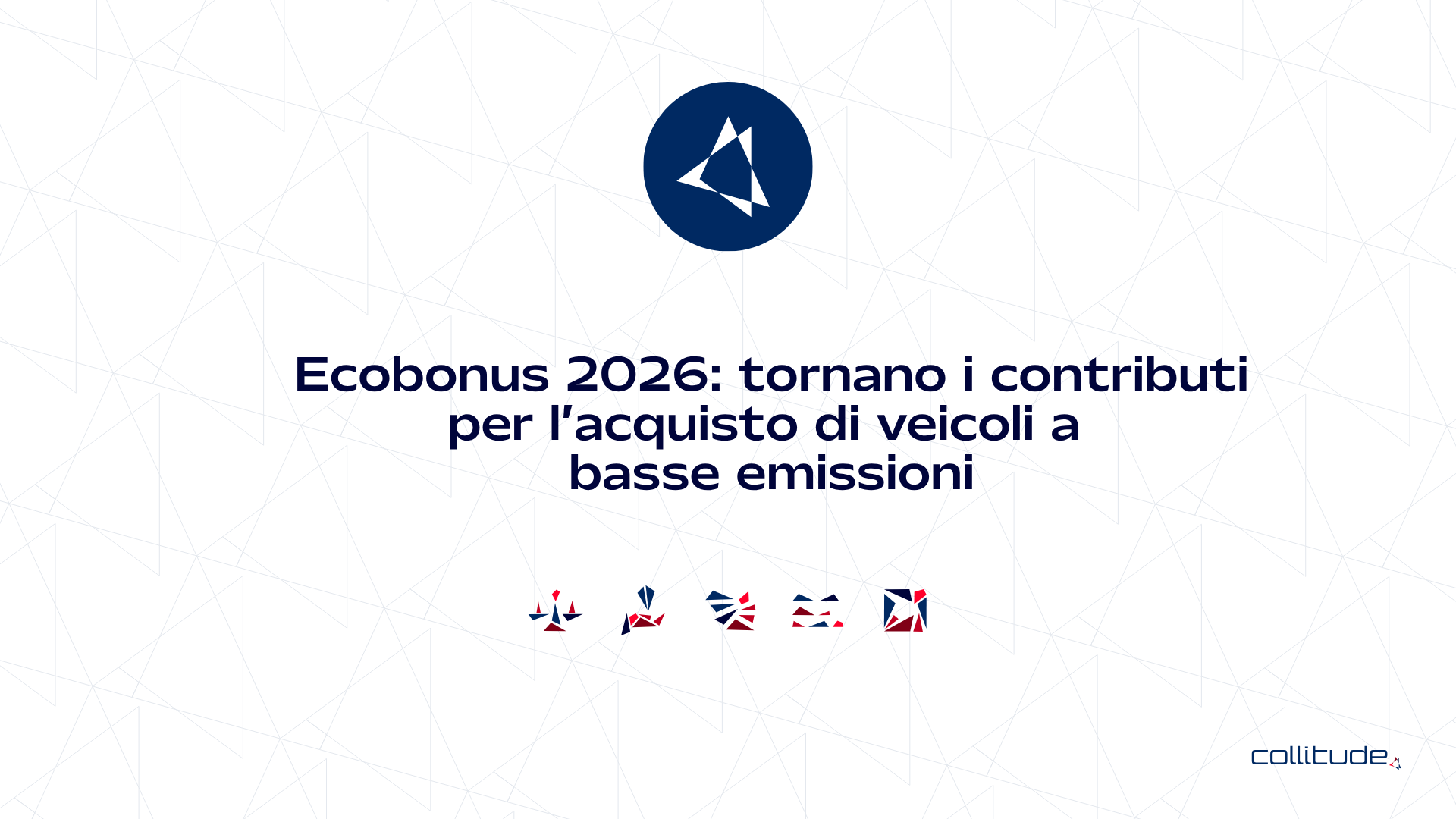 Ecobonus 2026: tornano i contributi per l’acquisto di veicoli a basse emissioni

collitude